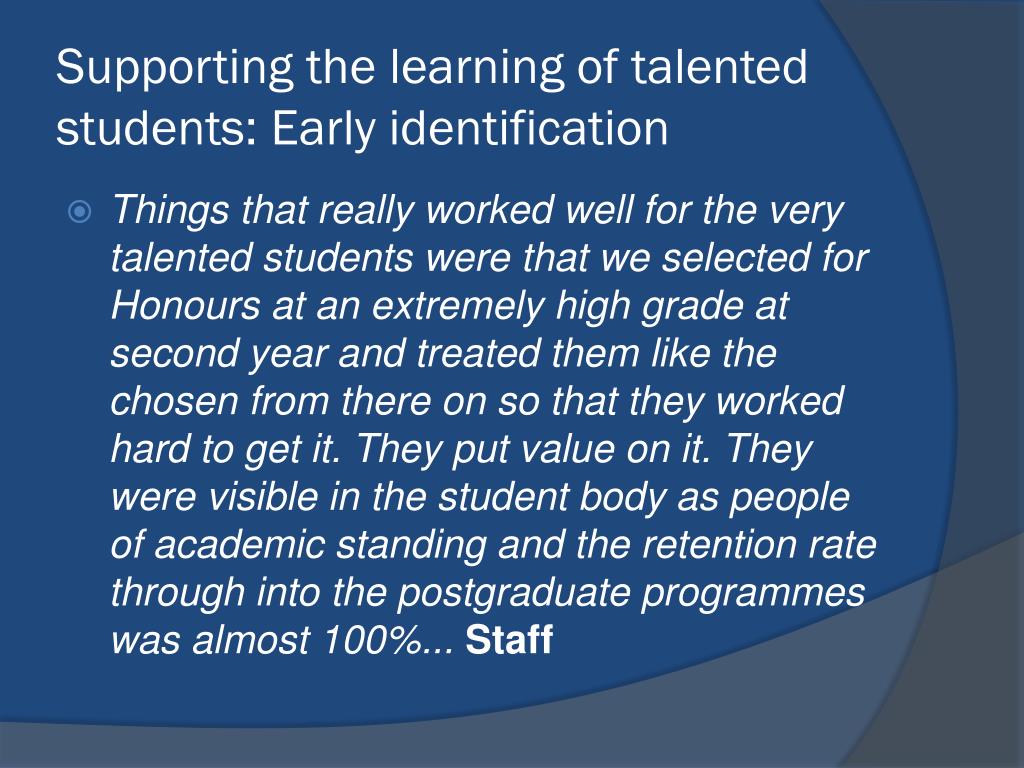 Supporting the learning of talented students: Early identification

Things that really worked well for the very talented students were that we selected for Honours at an extremely high grade at second year and treated them like the chosen from there on so that they worked hard to get it. They put value on it. They were visible in the student body as people of academic standing and the retention rate through into the postgraduate programmes was almost 100%... Staff